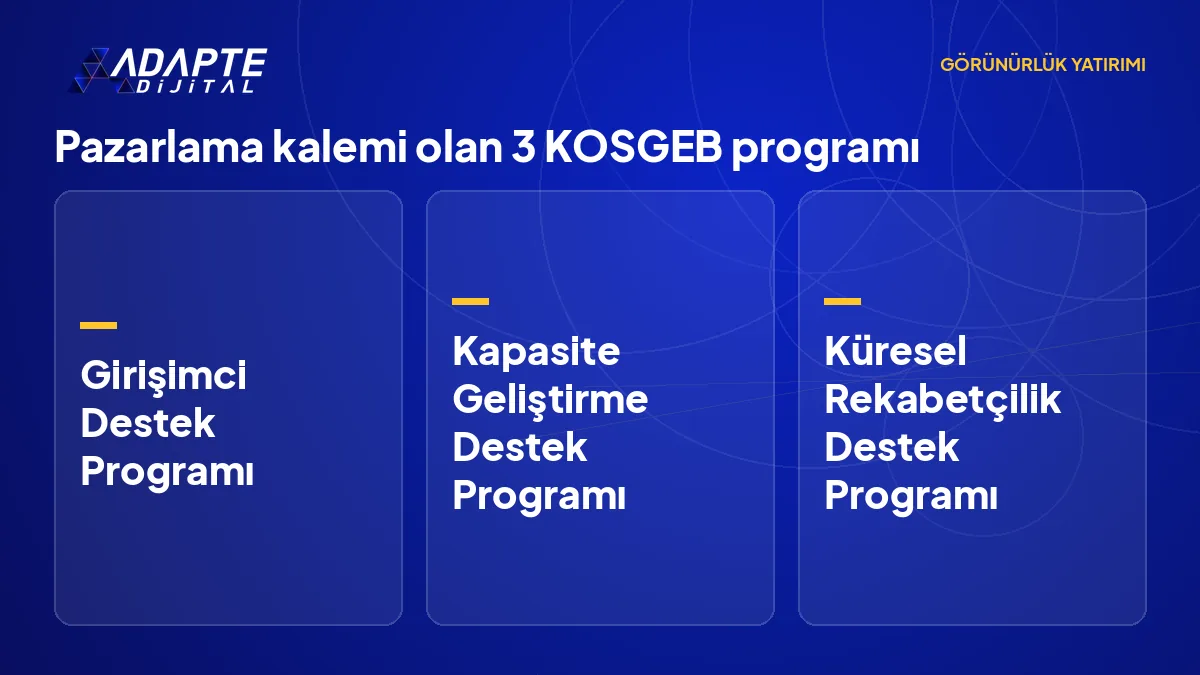 ADAPTE
DİJİTAL

GÖRÜNÜRLÜK YATIRIMI

Pazarlama kalemi olan 3 KOSGEB programı

Girişimci Destek Programı

Kapasite Geliştirme Destek Programı

Küresel Rekabetçilik Destek Programı